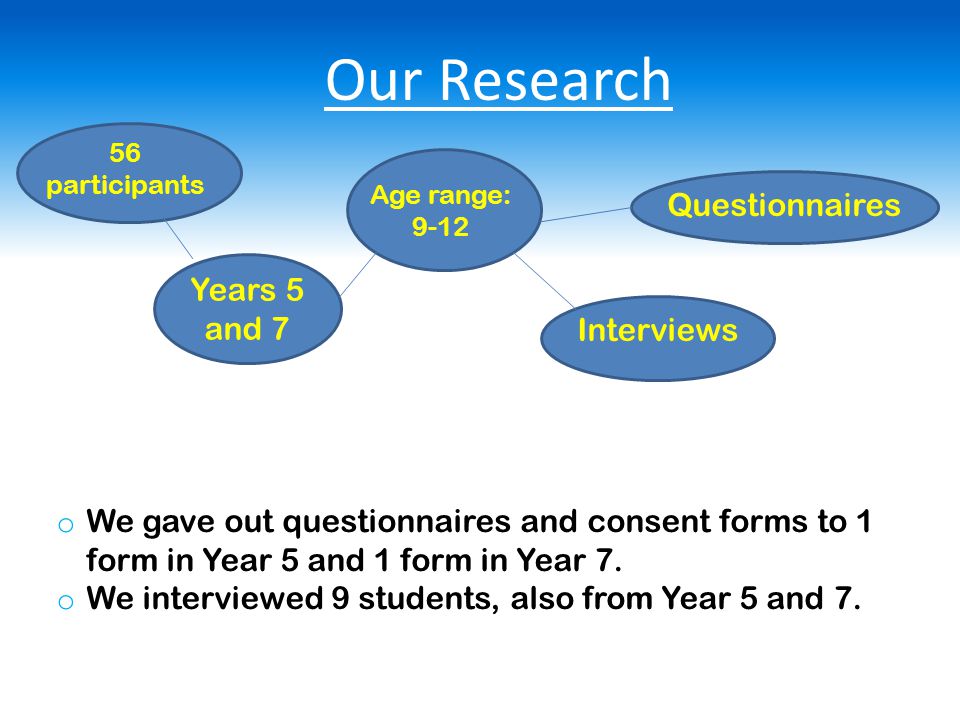 Our Research

56 participants

Age range: 9-12

Questionnaires

Years 5 and 7

Interviews

o We gave out questionnaires and consent forms to 1 form in Year 5 and 1 form in Year 7.
o We interviewed 9 students, also from Year 5 and 7.